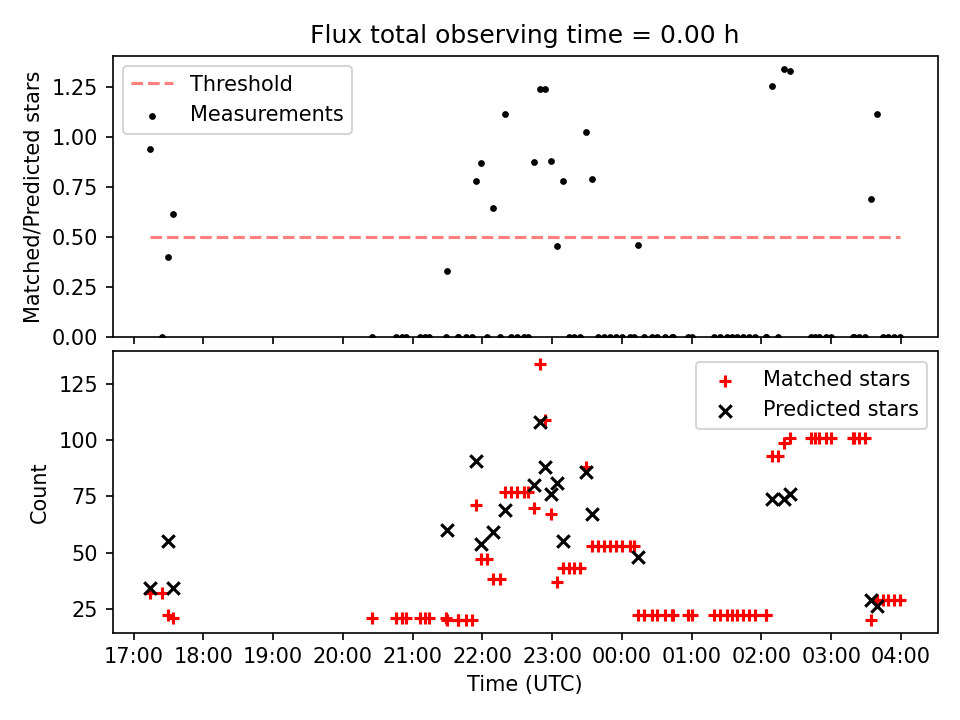 Flux total observing time = 0.00 h

Threshold
Measurements

Matched/Predicted stars

1.25
1.00
0.75
0.50
0.25
0.00

Matched stars
Predicted stars

Count

125
100
75
50
25

17:00 18:00 19:00 20:00 21:00 22:00 23:00 00:00 01:00 02:00 03:00 04:00

Time (UTC)